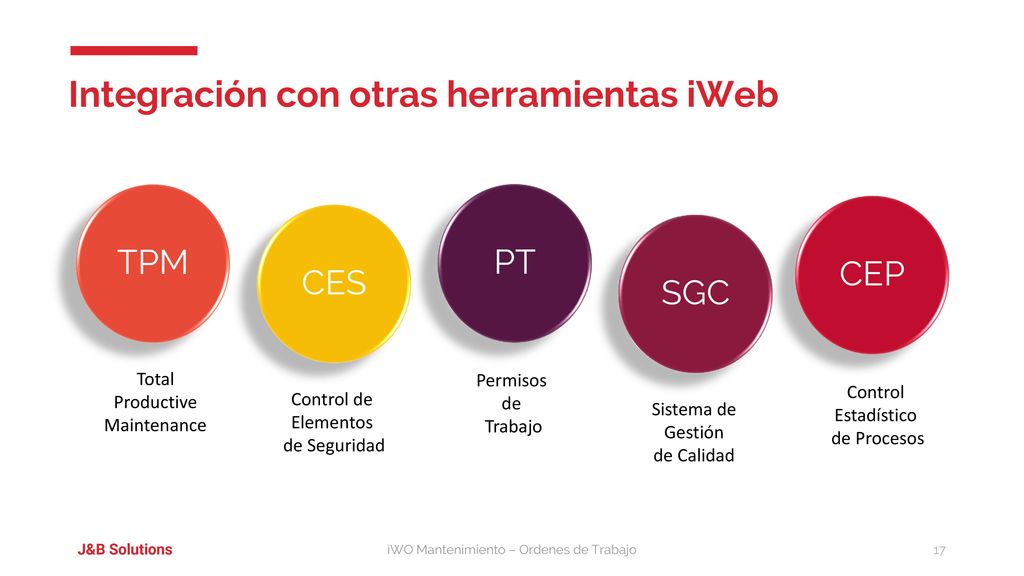 Integración con otras herramientas iWeb

TPM

Total Productive Maintenance

CES

Control de Elementos de Seguridad

PT

Permisos de Trabajo

SGC

Sistema de Gestión de Calidad

CEP

Control Estadístico de Procesos

J&B Solutions

iWO Mantenimiento – Ordenes de Trabajo

17